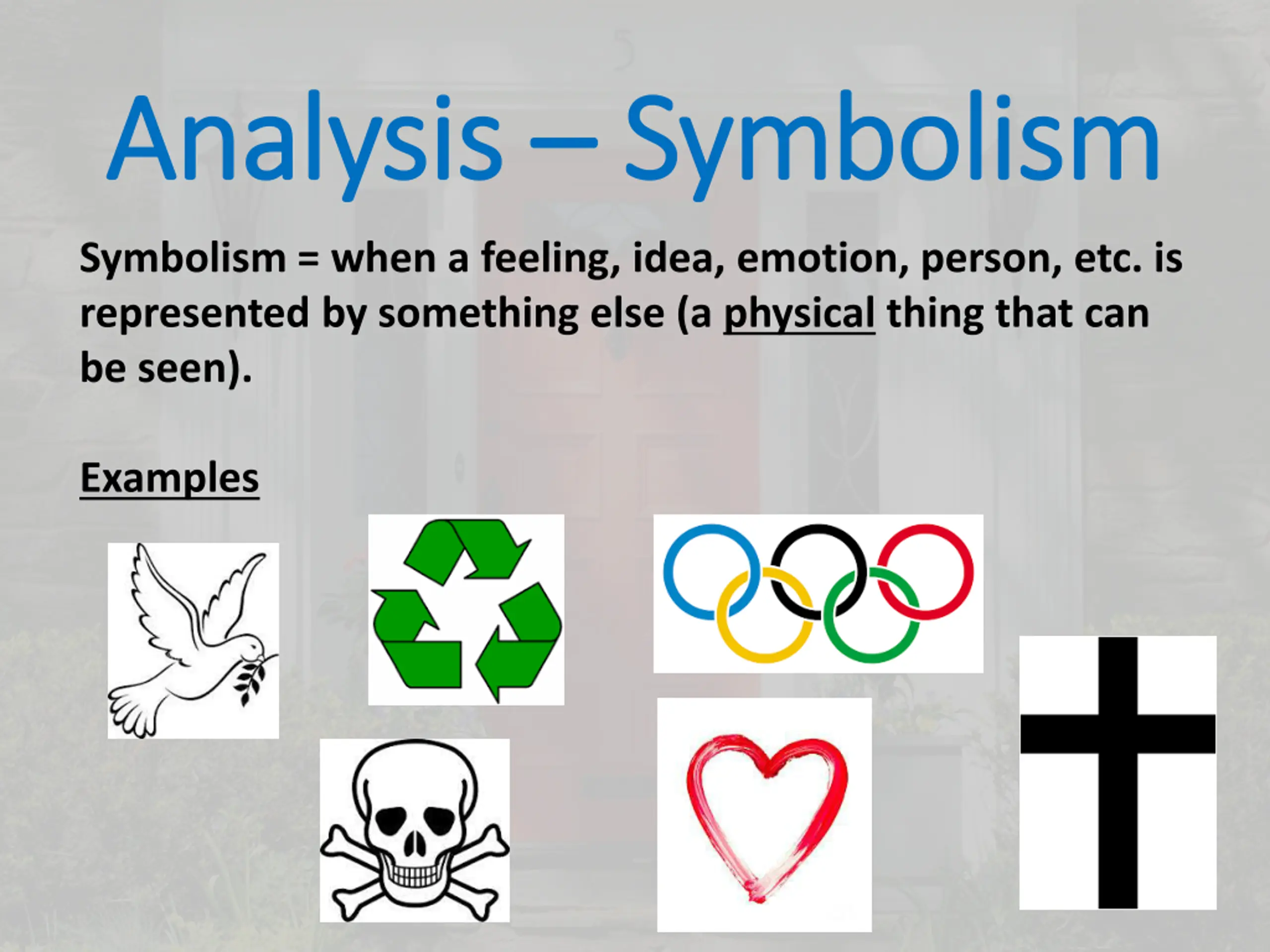 Analysis – Symbolism

Symbolism = when a feeling, idea, emotion, person, etc. is represented by something else (a physical thing that can be seen).

Examples